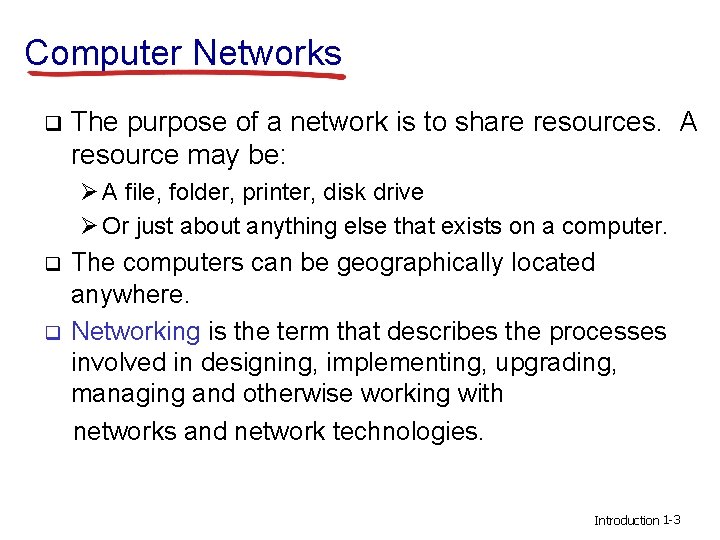 Computer Networks

❑ The purpose of a network is to share resources. A resource may be:

➢ A file, folder, printer, disk drive

➢ Or just about anything else that exists on a computer.

❑ The computers can be geographically located anywhere.

❑ Networking is the term that describes the processes involved in designing, implementing, upgrading, managing and otherwise working with

networks and network technologies.

Introduction 1-3